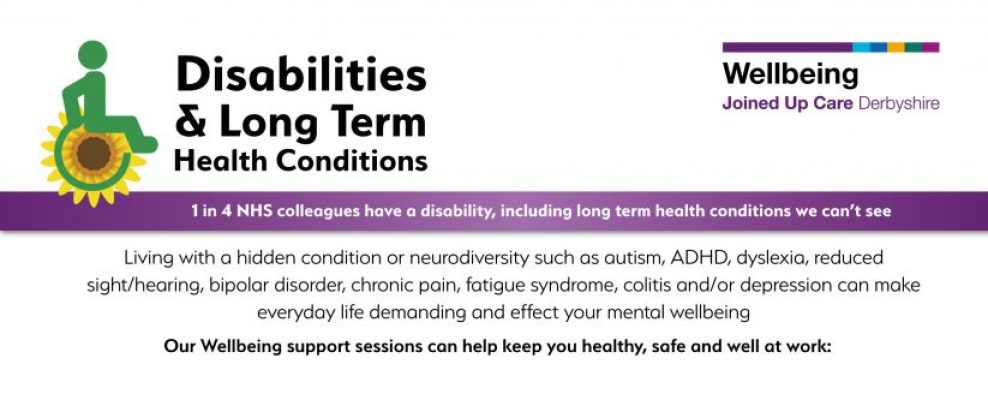 Disabilities & Long Term Health Conditions

Wellbeing
Joined Up Care Derbyshire

1 in 4 NHS colleagues have a disability, including long term health conditions we can't see

Living with a hidden condition or neurodiversity such as autism, ADHD, dyslexia, reduced sight/hearing, bipolar disorder, chronic pain, fatigue syndrome, colitis and/or depression can make everyday life demanding and effect your mental wellbeing

Our Wellbeing support sessions can help keep you healthy, safe and well at work: